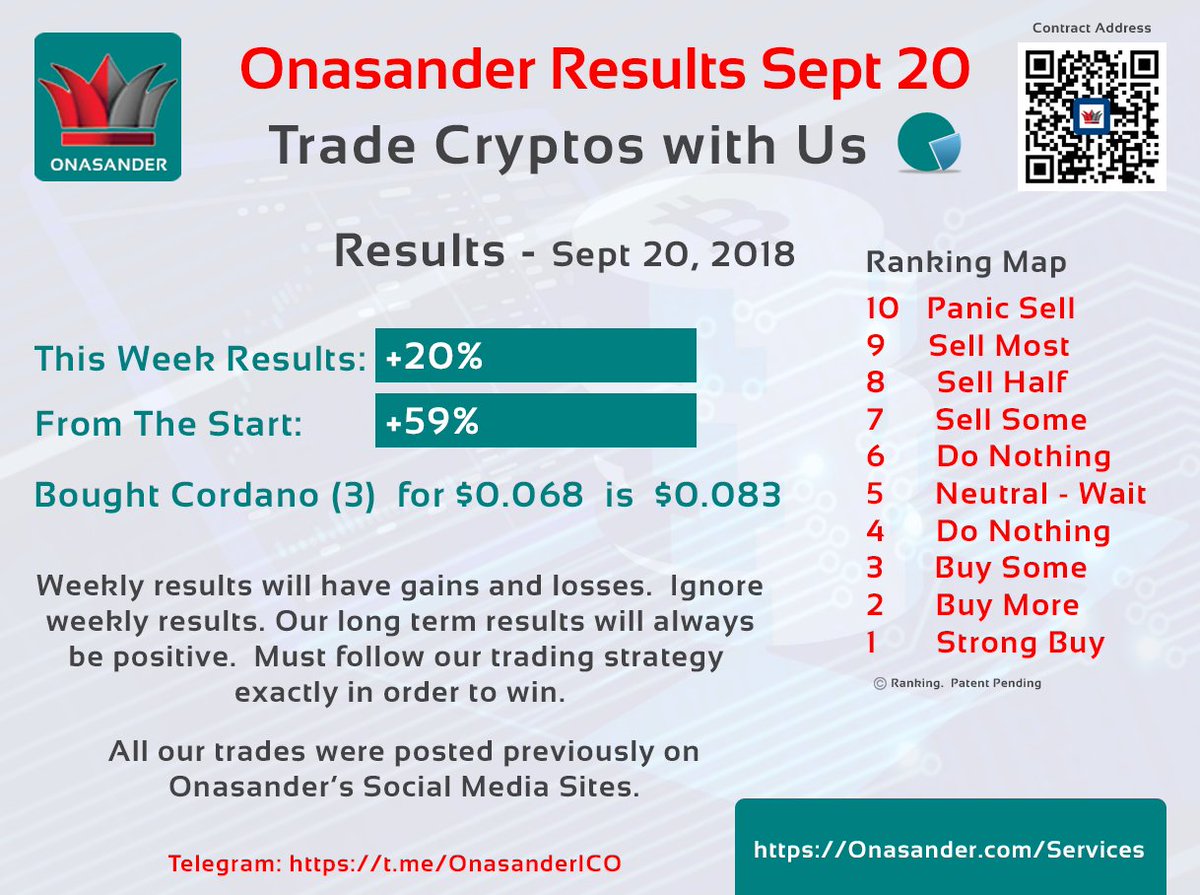 ONASANDER

Onasander Results Sept 20

Trade Cryptos with Us

Contract Address

Results - Sept 20, 2018

This Week Results: +20%

From The Start: +59%

Bought Cordano (3) for $0.068 is $0.083

Weekly results will have gains and losses. Ignore weekly results. Our long term results will always be positive. Must follow our trading strategy exactly in order to win.

All our trades were posted previously on Onasander's Social Media Sites.

Telegram: https://t.me/OnasanderICO

Ranking Map
10 Panic Sell
9 Sell Most
8 Sell Half
7 Sell Some
6 Do Nothing
5 Neutral - Wait
4 Do Nothing
3 Buy Some
2 Buy More
1 Strong Buy

© Ranking. Patent Pending

https://Onasander.com/Services